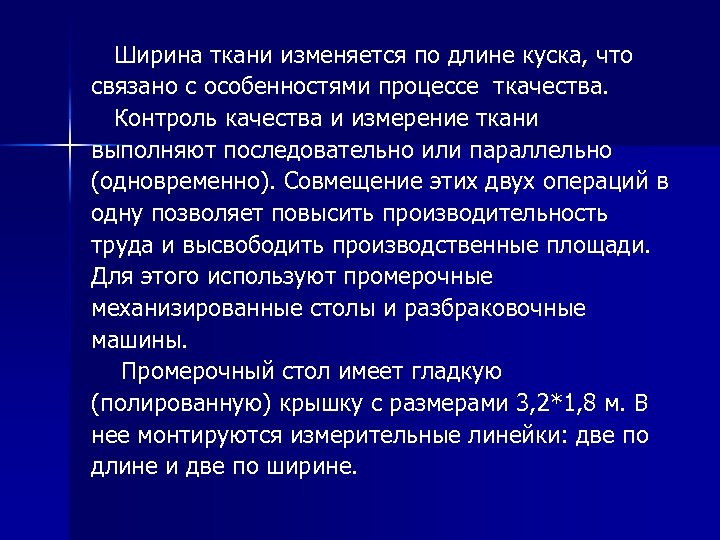 Ширина ткани изменяется по длине куска, что связано с особенностями процессе ткачества.

Контроль качества и измерение ткани выполняют последовательно или параллельно (одновременно). Совмещение этих двух операций в одну позволяет повысить производительность труда и высвободить производственные площади. Для этого используют промерочные механизированные столы и разбраковочные машины.

Промерочный стол имеет гладкую (полированную) крышку с размерами 3,2*1,8 м. В нее монтируются измерительные линейки: две по длине и две по ширине.